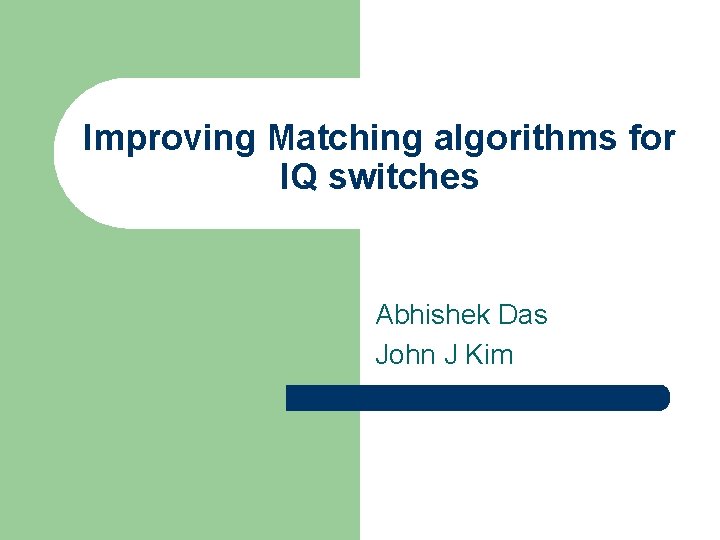 Improving Matching algorithms for IQ switches

Abhishek Das
John J Kim